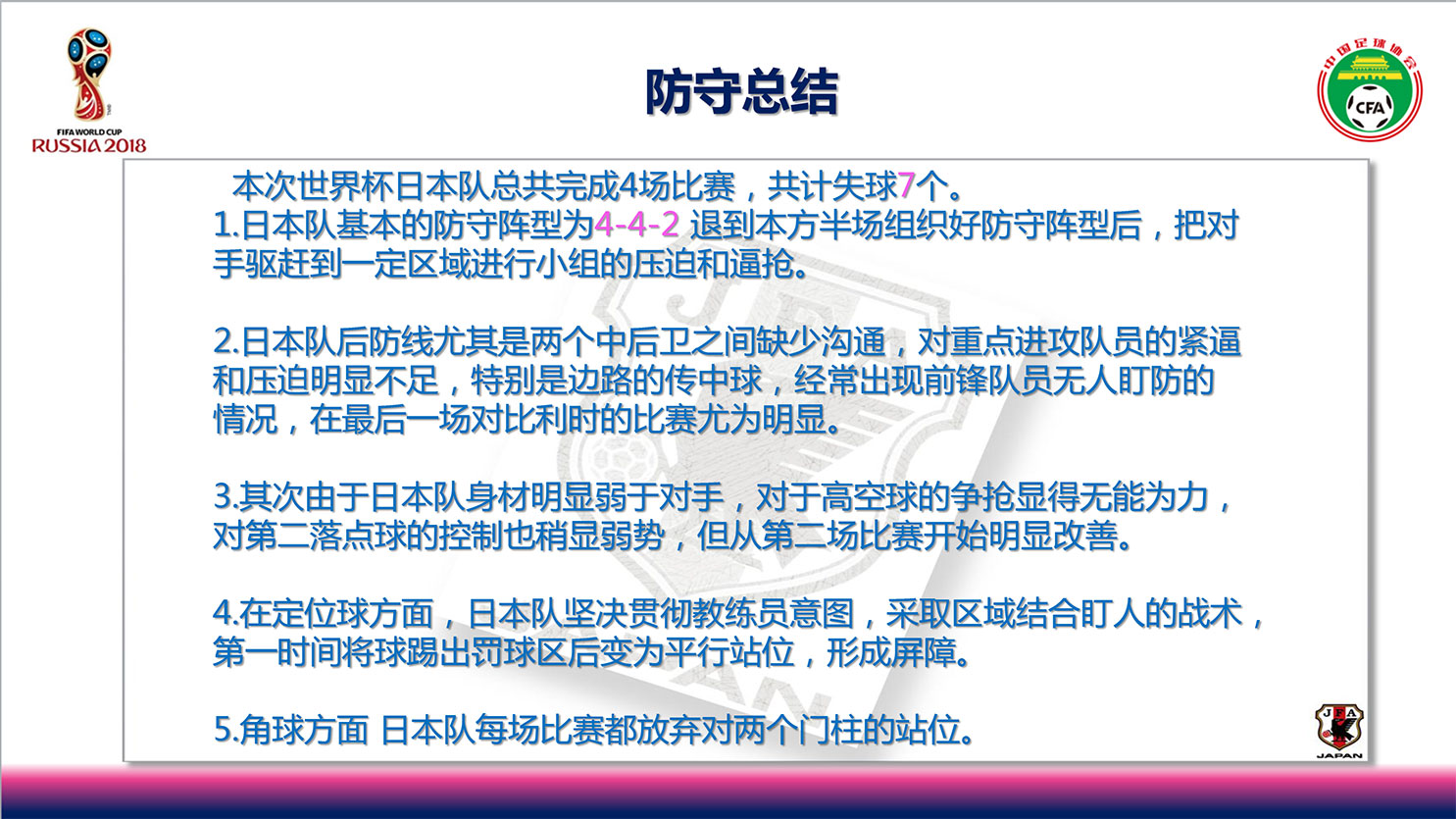 FIFA WORLD CUP
RUSSIA 2018

防守总结

中国足球协会
CFA

本次世界杯日本队总共完成4场比赛，共计失球7个。
1.日本队基本的防守阵型为4-4-2 退到本方半场组织好防守阵型后，把对手驱赶到一定区域进行小组的压迫和逼抢。

2.日本队后防线尤其是两个中后卫之间缺少沟通，对重点进攻队员的紧逼和压迫明显不足，特别是边路的传中球，经常出现前锋队员无人盯防的情况，在最后一场对比利时的比赛尤为明显。

3.其次由于日本队身材明显弱于对手，对于高空球的争抢显得无能为力，对第二落点球的控制也稍显弱势，但从第二场比赛开始明显改善。

4.在定位球方面，日本队坚决贯彻教练员意图，采取区域结合盯人的战术，第一时间将球踢出罚球区后变为平行站位，形成屏障。

5.角球方面 日本队每场比赛都放弃对两个门柱的站位。

JFA
JAPAN